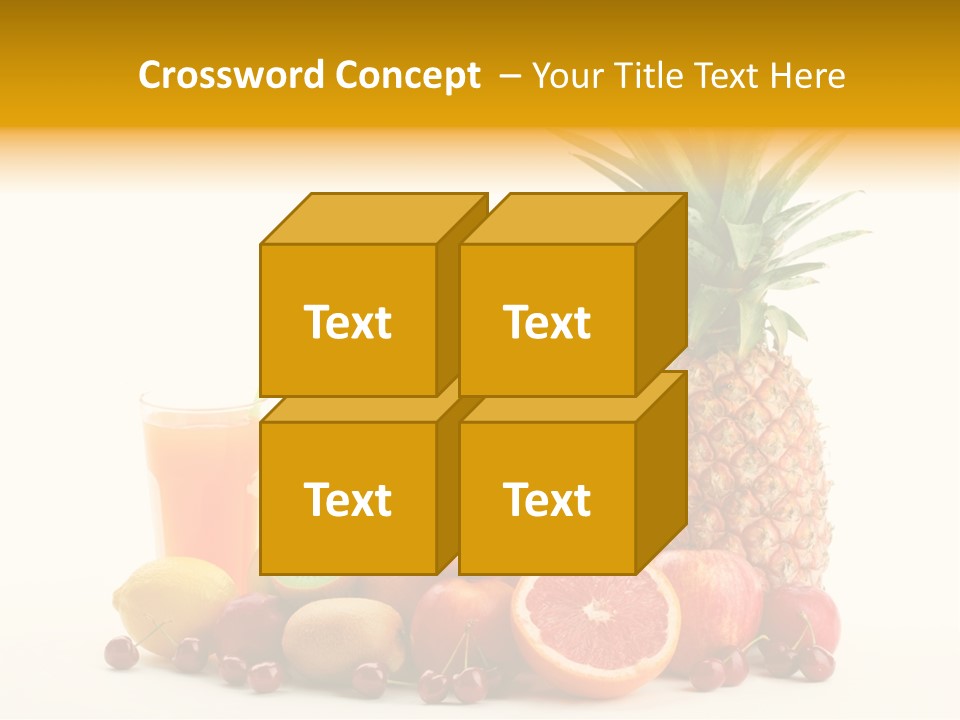 Crossword Concept – Your Title Text Here

Text

Text

Text

Text